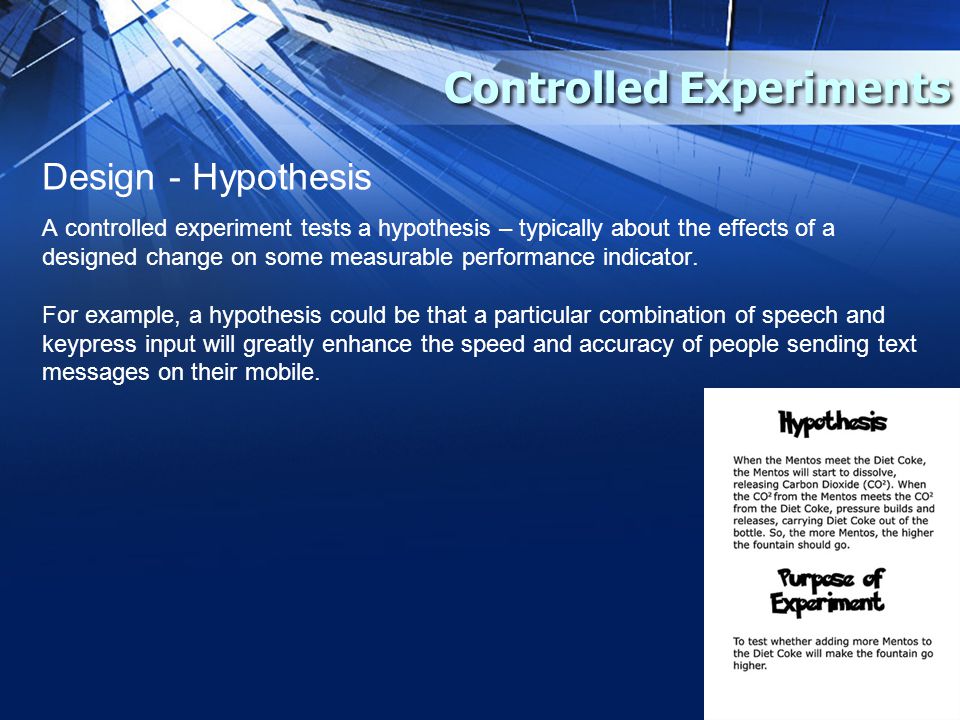 Controlled Experiments

Design - Hypothesis

A controlled experiment tests a hypothesis – typically about the effects of a designed change on some measurable performance indicator.

For example, a hypothesis could be that a particular combination of speech and keypress input will greatly enhance the speed and accuracy of people sending text messages on their mobile.

Hypothesis

When the Mentos meet the Diet Coke, the Mentos will start to dissolve, releasing Carbon Dioxide ($CO^2$). When the $CO^2$ from the Mentos meets the $CO^2$ from the Diet Coke, pressure builds and releases, carrying Diet Coke out of the bottle. So, the more Mentos, the higher the fountain should go.

Purpose of Experiment

To test whether adding more Mentos to the Diet Coke will make the fountain go higher.